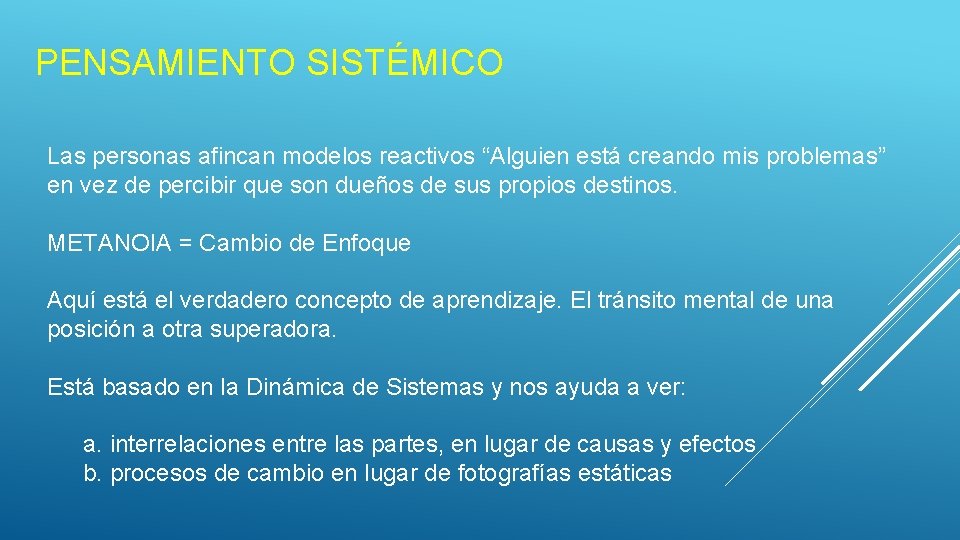 PENSAMIENTO SISTÉMICO

Las personas afincan modelos reactivos “Alguien está creando mis problemas” en vez de percibir que son dueños de sus propios destinos.

METANOIA = Cambio de Enfoque

Aquí está el verdadero concepto de aprendizaje. El tránsito mental de una posición a otra superadora.

Está basado en la Dinámica de Sistemas y nos ayuda a ver:

a. interrelaciones entre las partes, en lugar de causas y efectos
b. procesos de cambio en lugar de fotografías estáticas